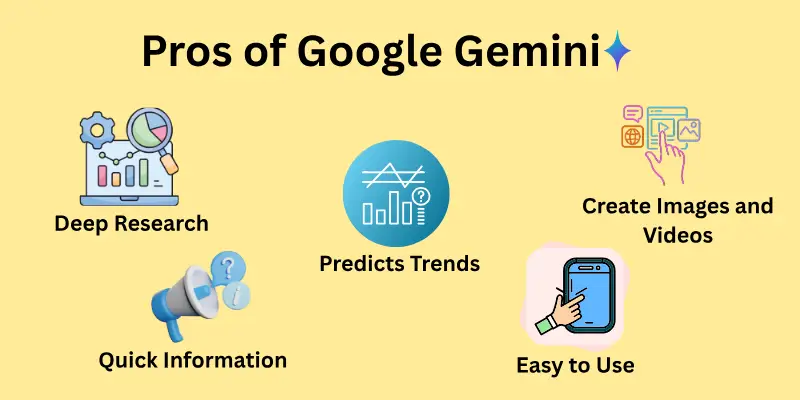 Pros of Google Gemini

Deep Research

Predicts Trends

Create Images and Videos

Quick Information

Easy to Use